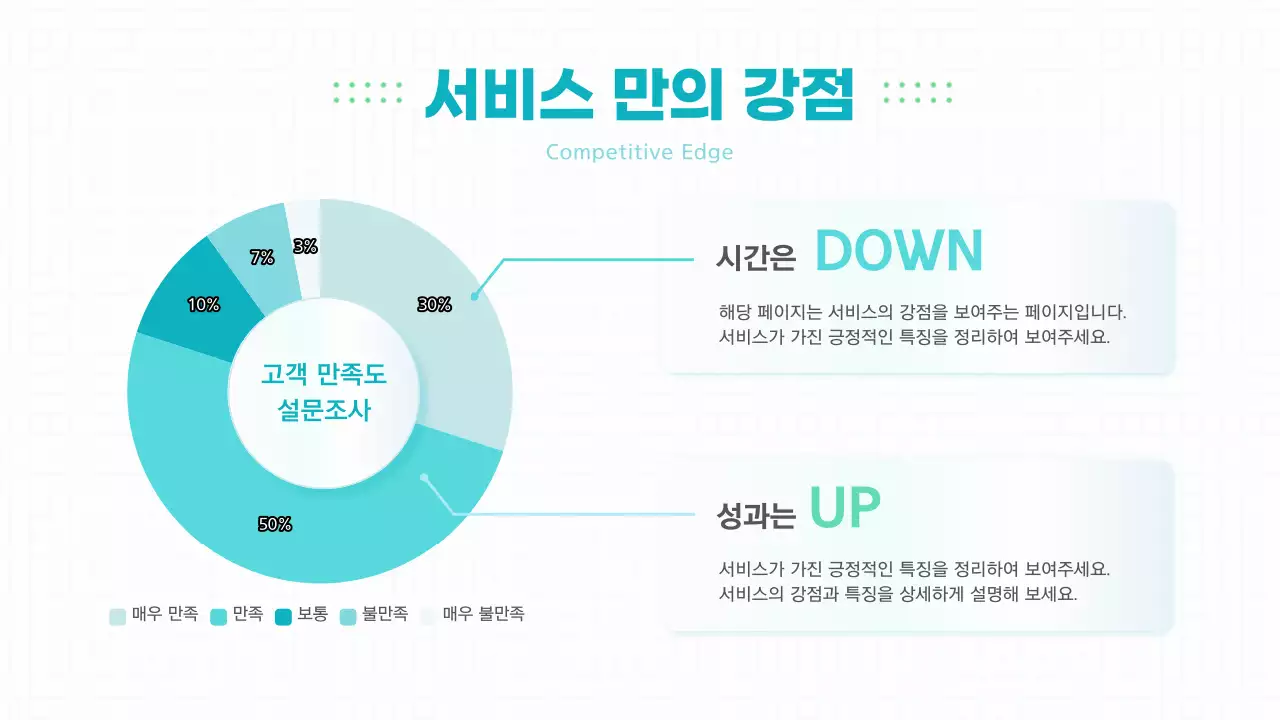 서비스 만의 강점

Competitive Edge

3%
7%
10%
30%
50%

고객 만족도 설문조사

매우 만족 만족 보통 불만족 매우 불만족

시간은 DOWN

해당 페이지는 서비스의 강점을 보여주는 페이지입니다. 서비스가 가진 긍정적인 특징을 정리하여 보여주세요.

성과는 UP

서비스가 가진 긍정적인 특징을 정리하여 보여주세요. 서비스의 강점과 특징을 상세하게 설명해 보세요.